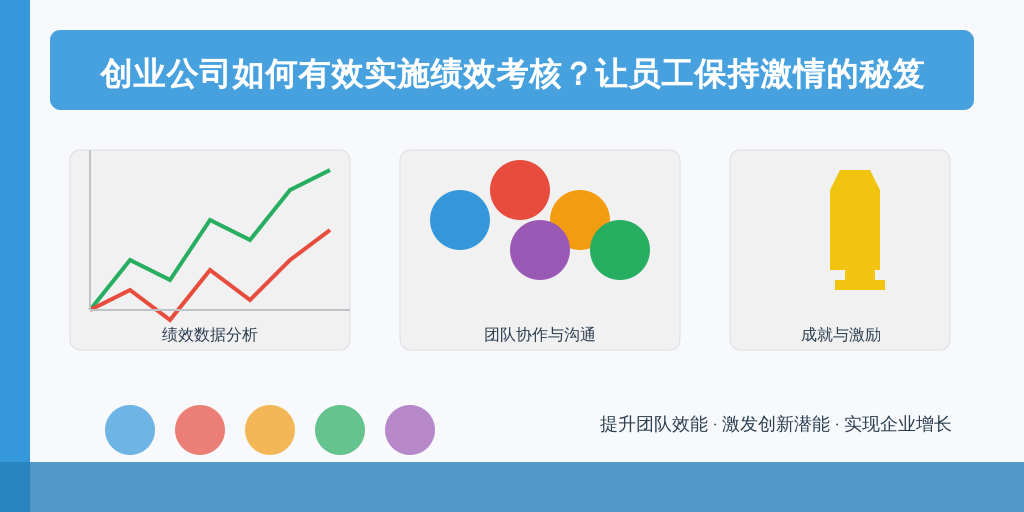 创业公司如何有效实施绩效考核？让员工保持激情的秘笈

绩效数据分析

团队协作与沟通

成就与激励

提升团队效能 · 激发创新潜能 · 实现企业增长